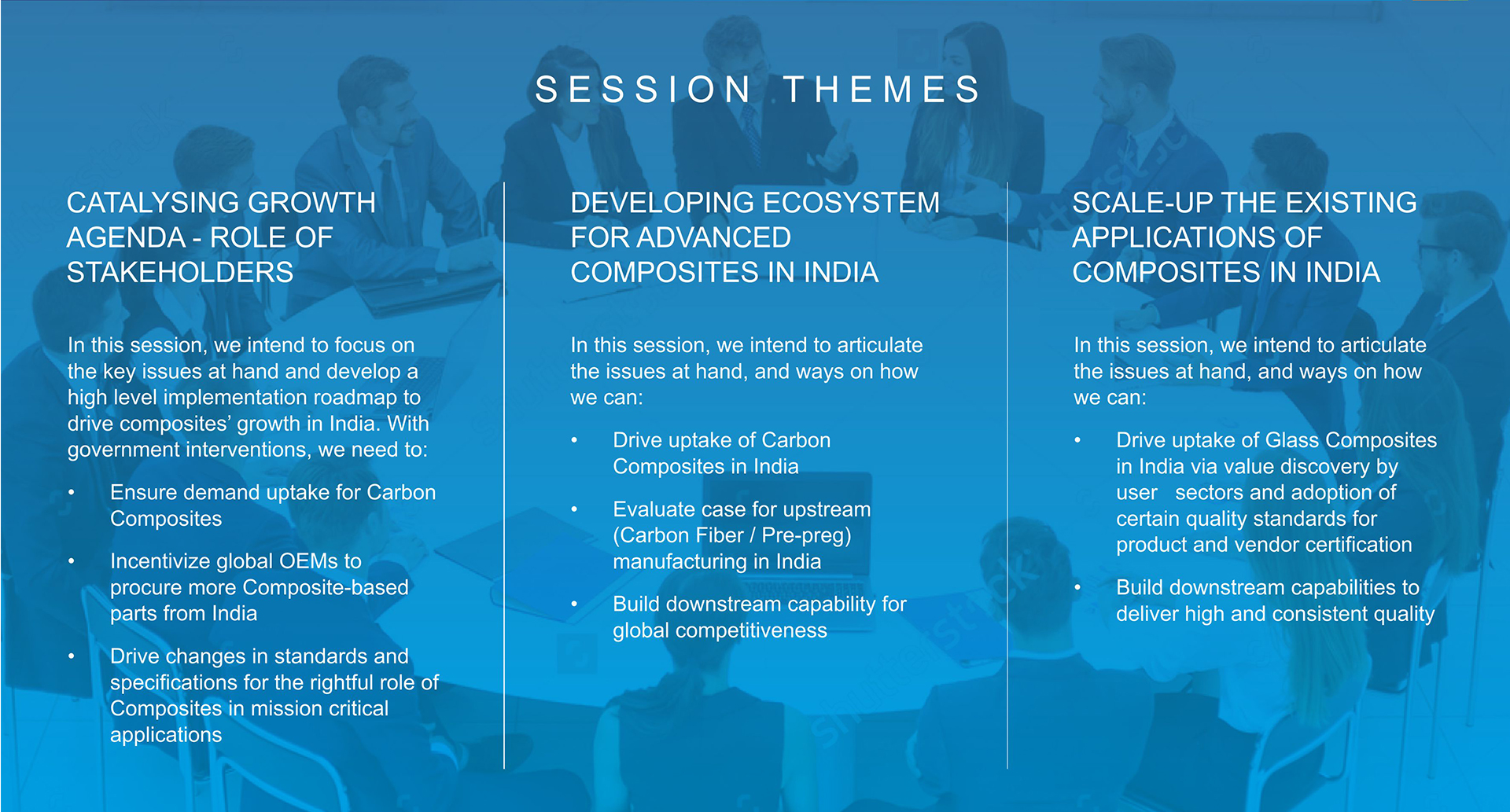 SESSION THEMES

CATALYSING GROWTH AGENDA - ROLE OF STAKEHOLDERS

In this session, we intend to focus on the key issues at hand and develop a high level implementation roadmap to drive composites' growth in India. With government interventions, we need to:

• Ensure demand uptake for Carbon Composites

• Incentivize global OEMs to procure more Composite-based parts from India

• Drive changes in standards and specifications for the rightful role of Composites in mission critical applications

DEVELOPING ECOSYSTEM FOR ADVANCED COMPOSITES IN INDIA

In this session, we intend to articulate the issues at hand, and ways on how we can:

• Drive uptake of Carbon Composites in India

• Evaluate case for upstream (Carbon Fiber / Pre-preg) manufacturing in India

• Build downstream capability for global competitiveness

SCALE-UP THE EXISTING APPLICATIONS OF COMPOSITES IN INDIA

In this session, we intend to articulate the issues at hand, and ways on how we can:

• Drive uptake of Glass Composites in India via value discovery by user sectors and adoption of certain quality standards for product and vendor certification

• Build downstream capabilities to deliver high and consistent quality